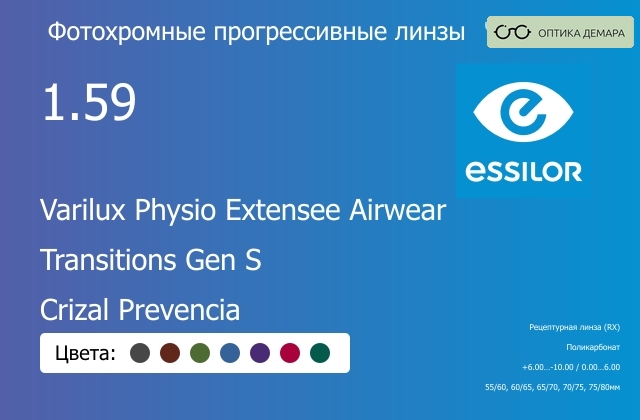 Фотохромные прогрессивные линзы

ОПТИКА ДЕМАРА

1.59

essilor

Varilux Physio Extensee Airwear

Transitions Gen S

Crizal Prevencia

Цвета:

Рецептурная линза (RX)

Поликарбонат

+6.00...-10.00 / 0.00...6.00

55/60, 60/65, 65/70, 70/75, 75/80мм